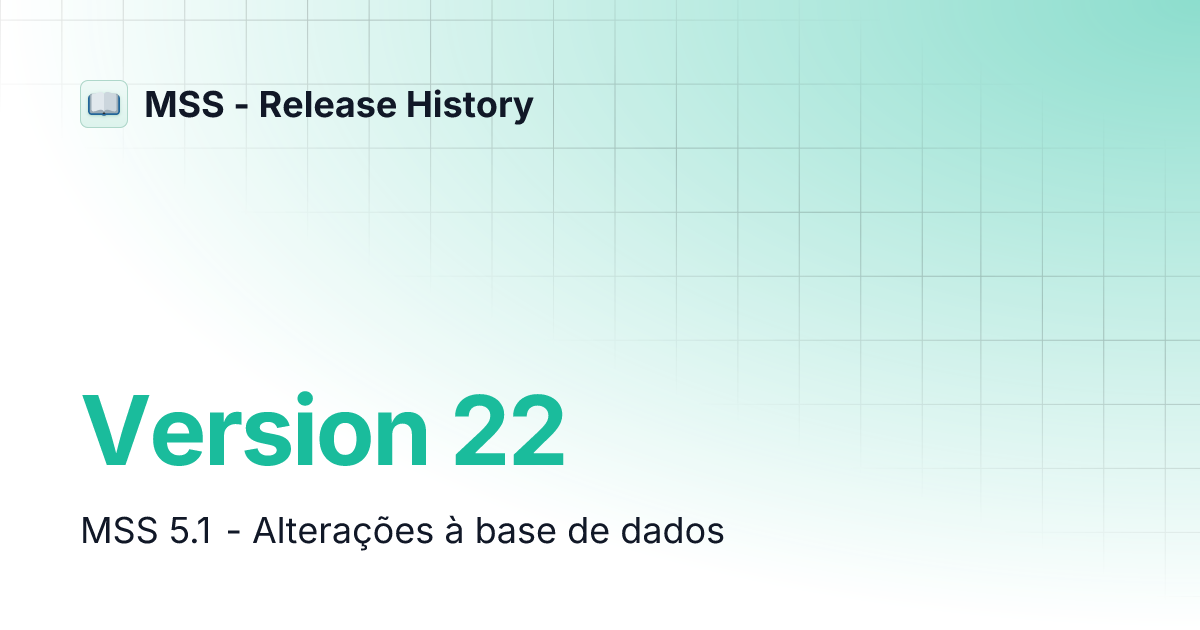 MSS - Release History

Version 22

MSS 5.1 - Alterações à base de dados